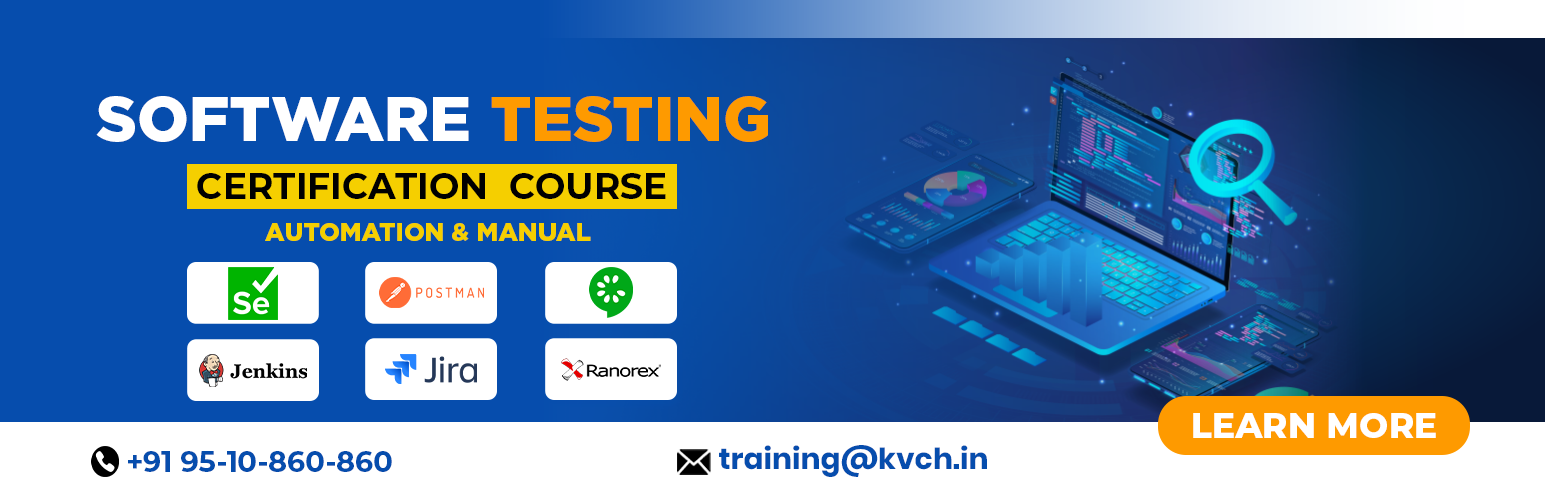 SOFTWARE TESTING
CERTIFICATION COURSE
AUTOMATION & MANUAL

Se

POSTMAN

Jenkins

Jira

Ranorex

LEARN MORE

+91 95-10-860-860

training@kvch.in